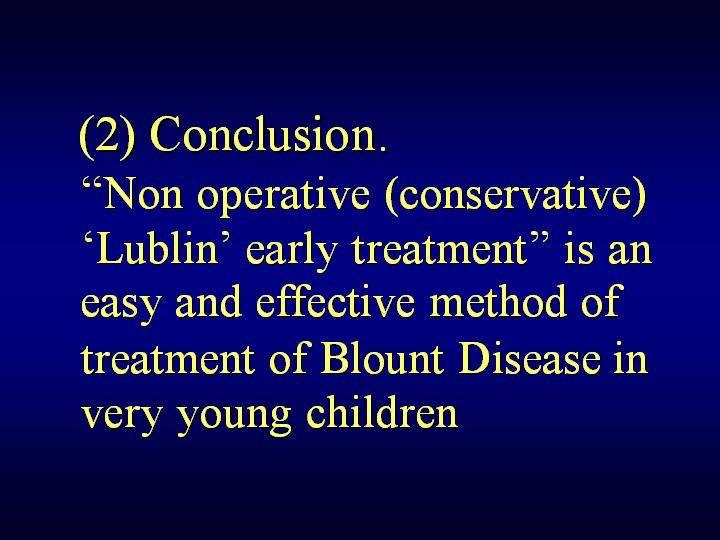 (2) Conclusion.

“Non operative (conservative) ‘Lublin’ early treatment” is an easy and effective method of treatment of Blount Disease in very young children